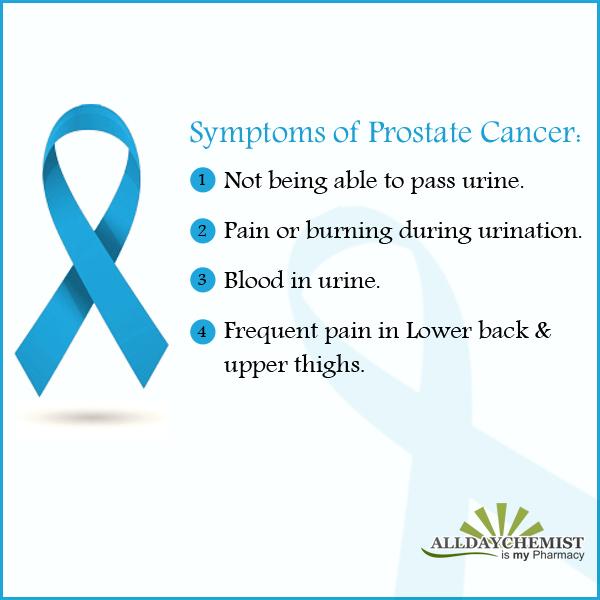 Symptoms of Prostate Cancer:

1 Not being able to pass urine.

2 Pain or burning during urination.

3 Blood in urine.

4 Frequent pain in Lower back & upper thighs.

ALLDAYCHEMIST
is my Pharmacy